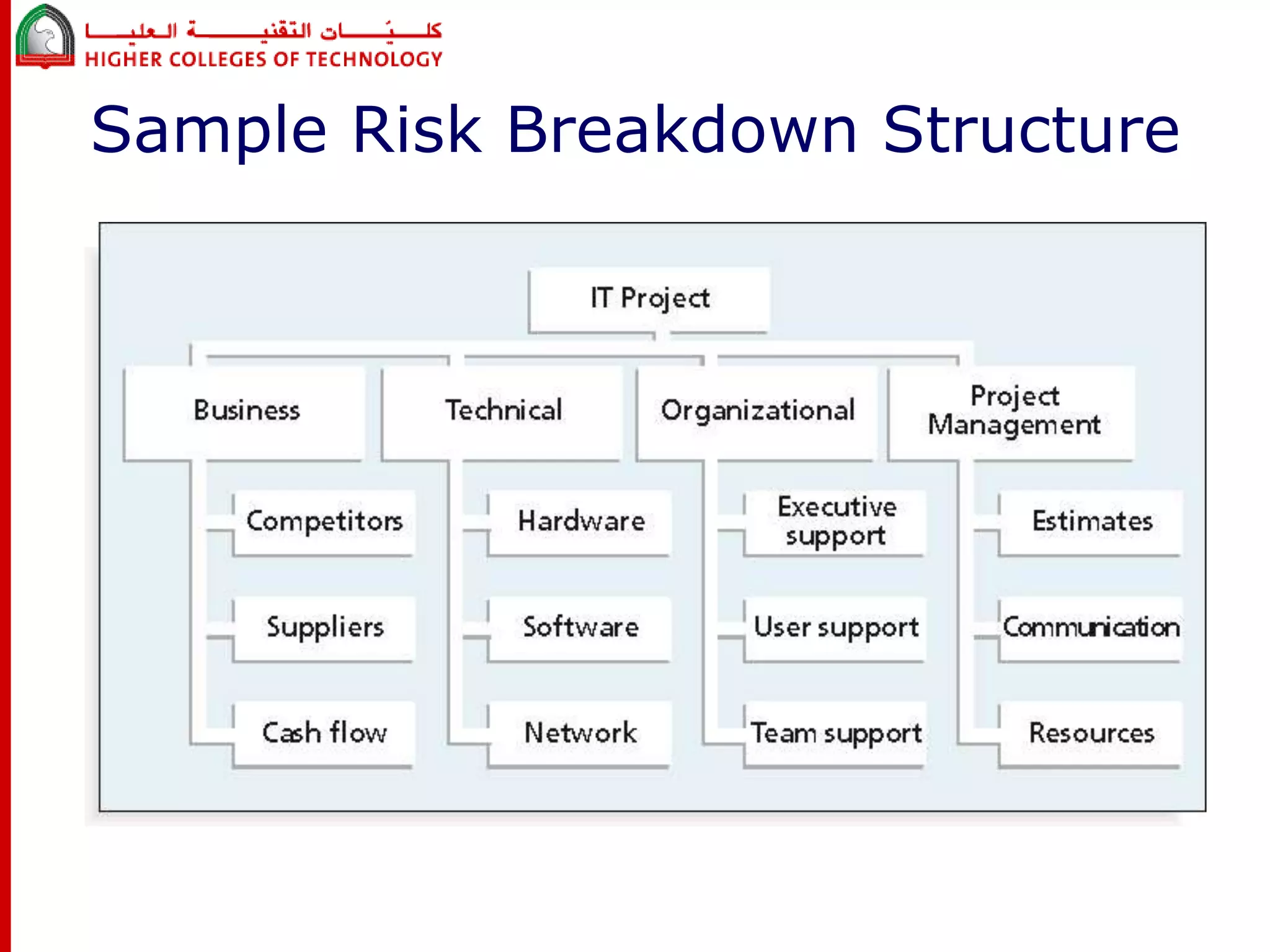 كليات التقنية العليا
HIGHER COLLEGES OF TECHNOLOGY

Sample Risk Breakdown Structure

IT Project

Business

Competitors

Suppliers

Cash flow

Technical

Hardware

Software

Network

Organizational

Executive support

User support

Team support

Project Management

Estimates

Communication

Resources